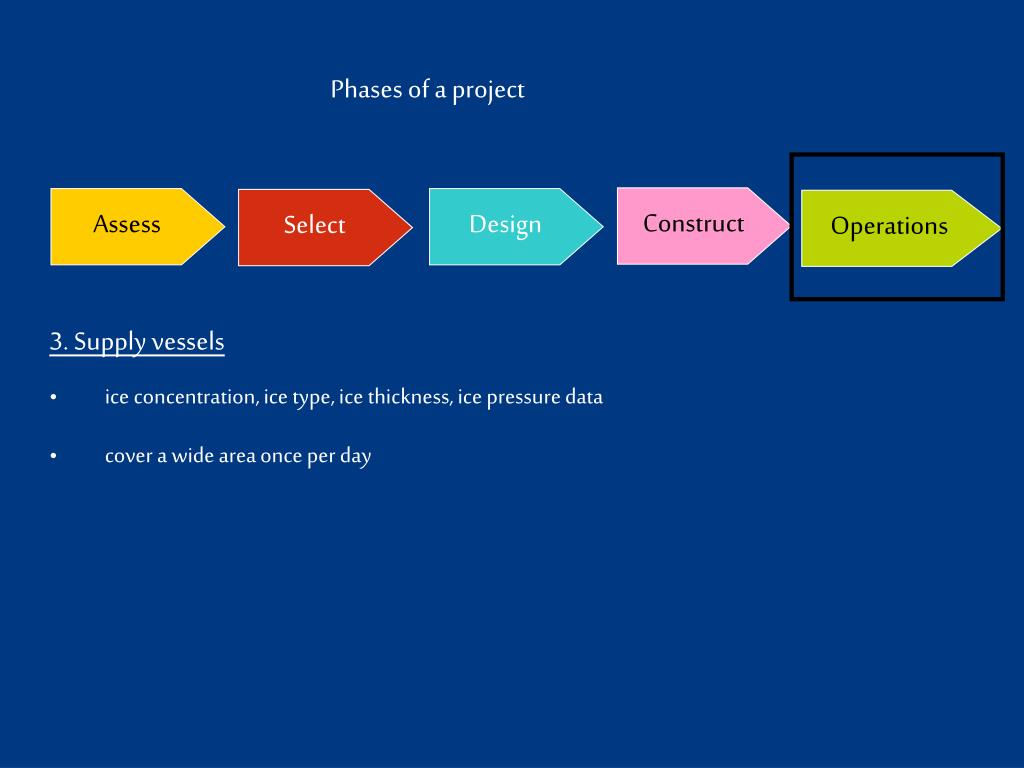 Phases of a project

Assess

Select

Design

Construct

Operations

3. Supply vessels

• ice concentration, ice type, ice thickness, ice pressure data

• cover a wide area once per day